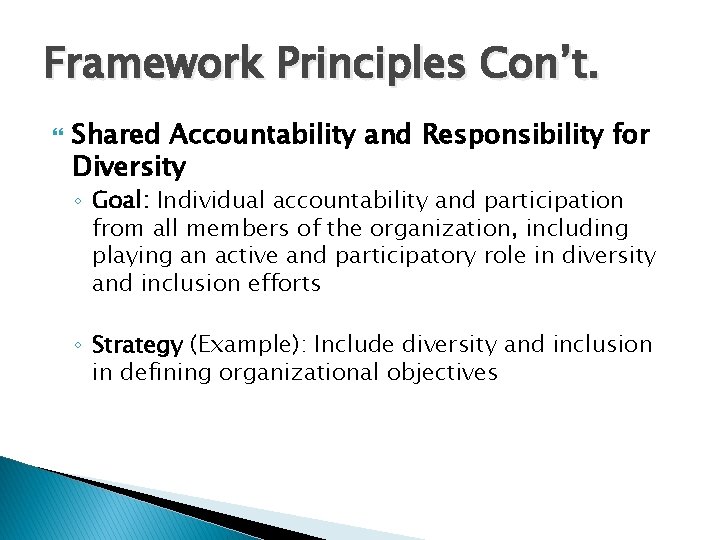 Framework Principles Con't.

Shared Accountability and Responsibility for Diversity

◦ Goal: Individual accountability and participation from all members of the organization, including playing an active and participatory role in diversity and inclusion efforts

◦ Strategy (Example): Include diversity and inclusion in defining organizational objectives